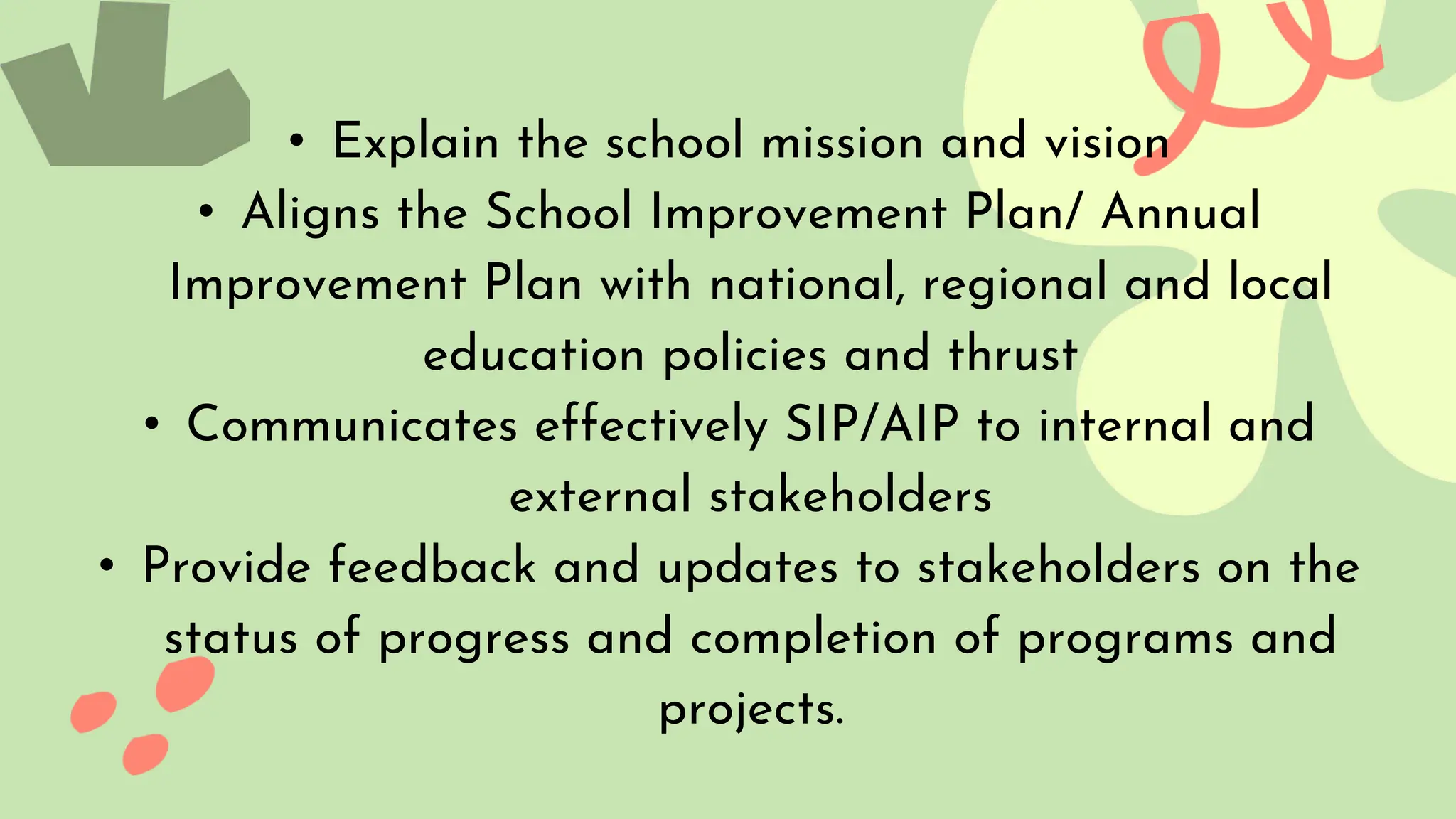 • Explain the school mission and vision
• Aligns the School Improvement Plan/ Annual Improvement Plan with national, regional and local education policies and thrust
• Communicates effectively SIP/AIP to internal and external stakeholders
• Provide feedback and updates to stakeholders on the status of progress and completion of programs and projects.